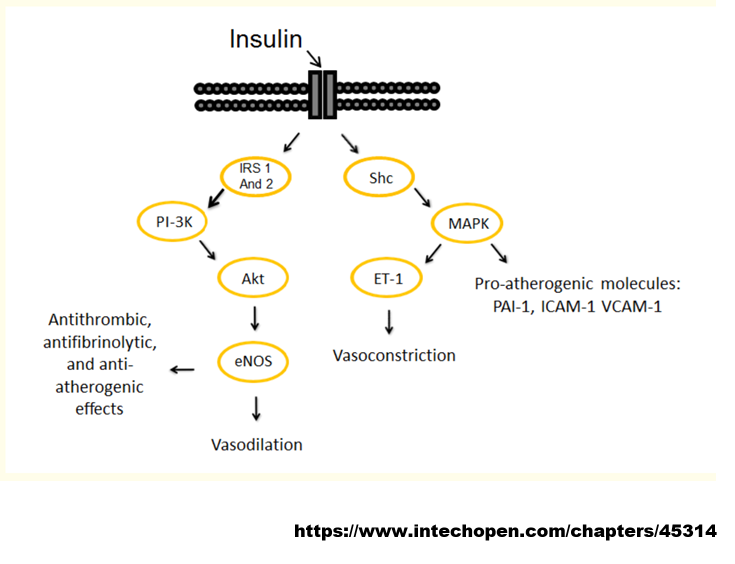 Insulin

IRS 1
And 2

Shc

PI-3K

MAPK

Akt

ET-1

Pro-atherogenic molecules:
PAI-1, ICAM-1 VCAM-1

Antithrombic, antifibrinolytic, and anti-atherogenic effects

eNOS

Vasoconstriction

Vasodilation

https://www.intechopen.com/chapters/45314